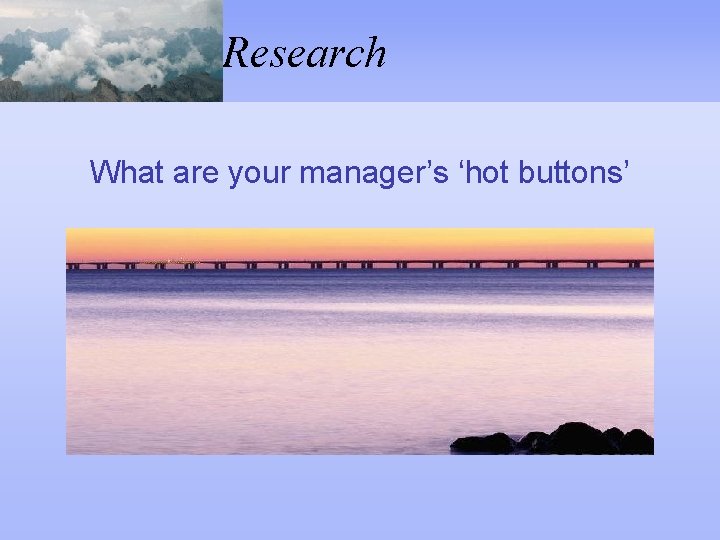 Research

What are your manager’s ‘hot buttons’